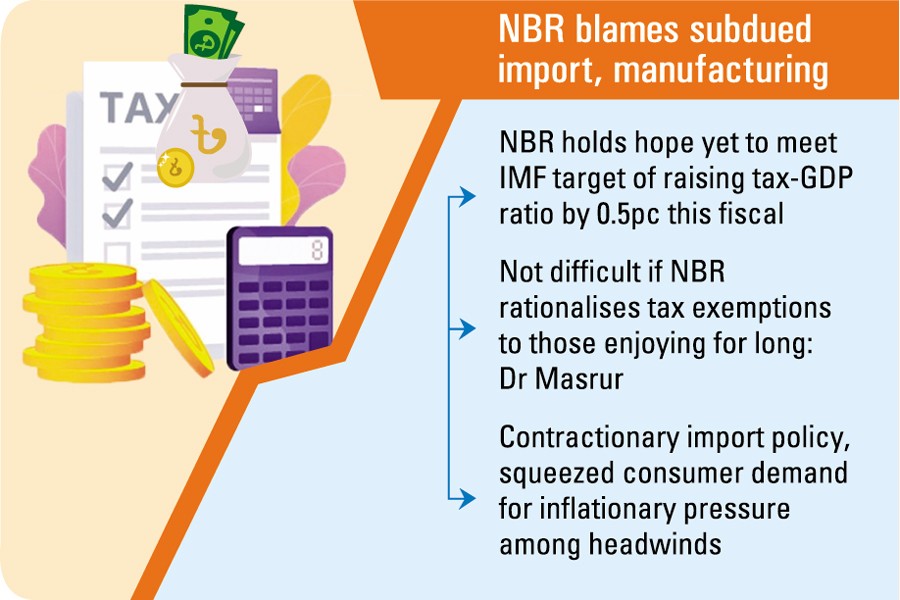 NBR blames subdued import, manufacturing

TAX

৳

৳

8

NBR holds hope yet to meet IMF target of raising tax-GDP ratio by 0.5pc this fiscal

Not difficult if NBR rationalises tax exemptions to those enjoying for long: Dr Masrur

Contractionary import policy, squeezed consumer demand for inflationary pressure among headwinds